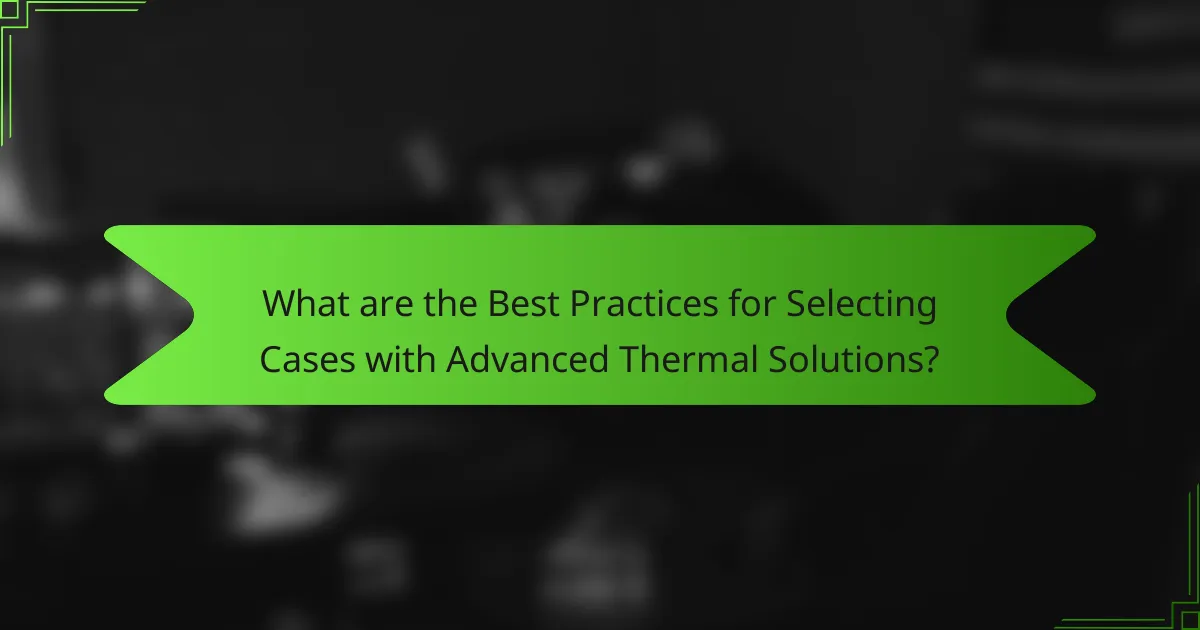 What are the Best Practices for Selecting Cases with Advanced Thermal Solutions?